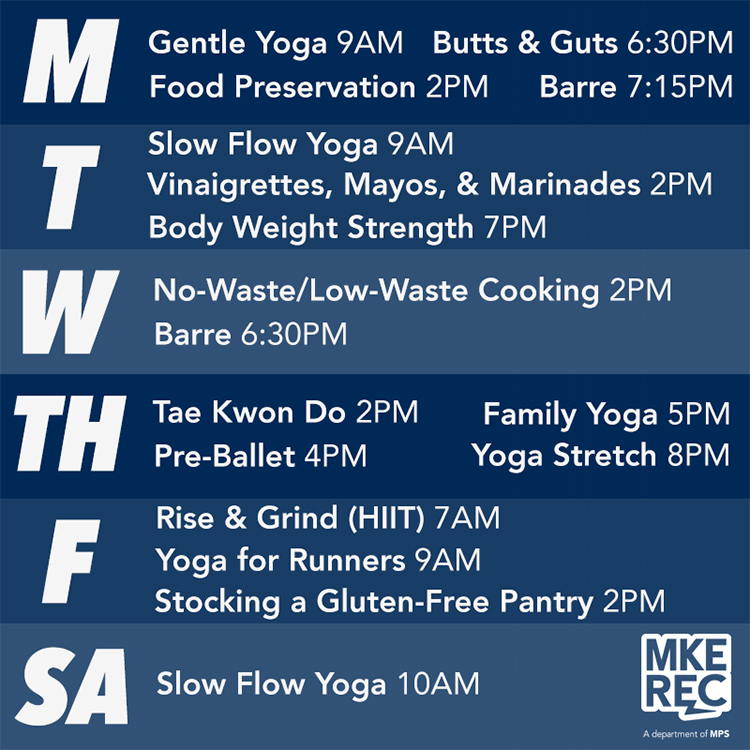 M
Gentle Yoga 9AM
Food Preservation 2PM
Butts & Guts 6:30PM
Barre 7:15PM

T
Slow Flow Yoga 9AM
Vinaigrettes, Mayos, & Marinades 2PM
Body Weight Strength 7PM

W
No-Waste/Low-Waste Cooking 2PM
Barre 6:30PM

TH
Tae Kwon Do 2PM
Pre-Ballet 4PM
Family Yoga 5PM
Yoga Stretch 8PM

F
Rise & Grind (HIIT) 7AM
Yoga for Runners 9AM
Stocking a Gluten-Free Pantry 2PM

SA
Slow Flow Yoga 10AM

MKE REC
A department of MPS